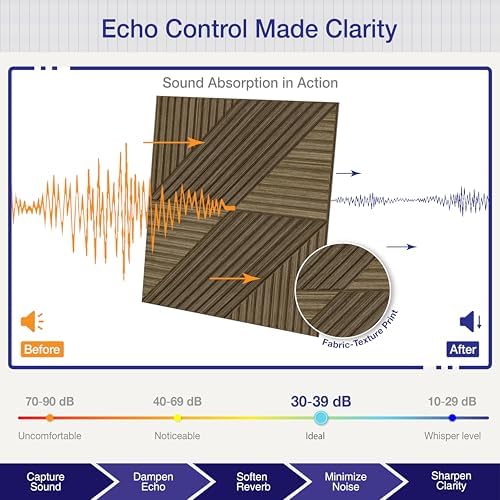 Echo Control Made Clarity

Sound Absorption in Action

Fabric-Texture Print

Before

After

70-90 dB
Uncomfortable

40-69 dB
Noticeable

30-39 dB
Ideal

10-29 dB
Whisper level

Capture Sound

Dampen Echo

Soften Reverb

Minimize Noise

Sharpen Clarity